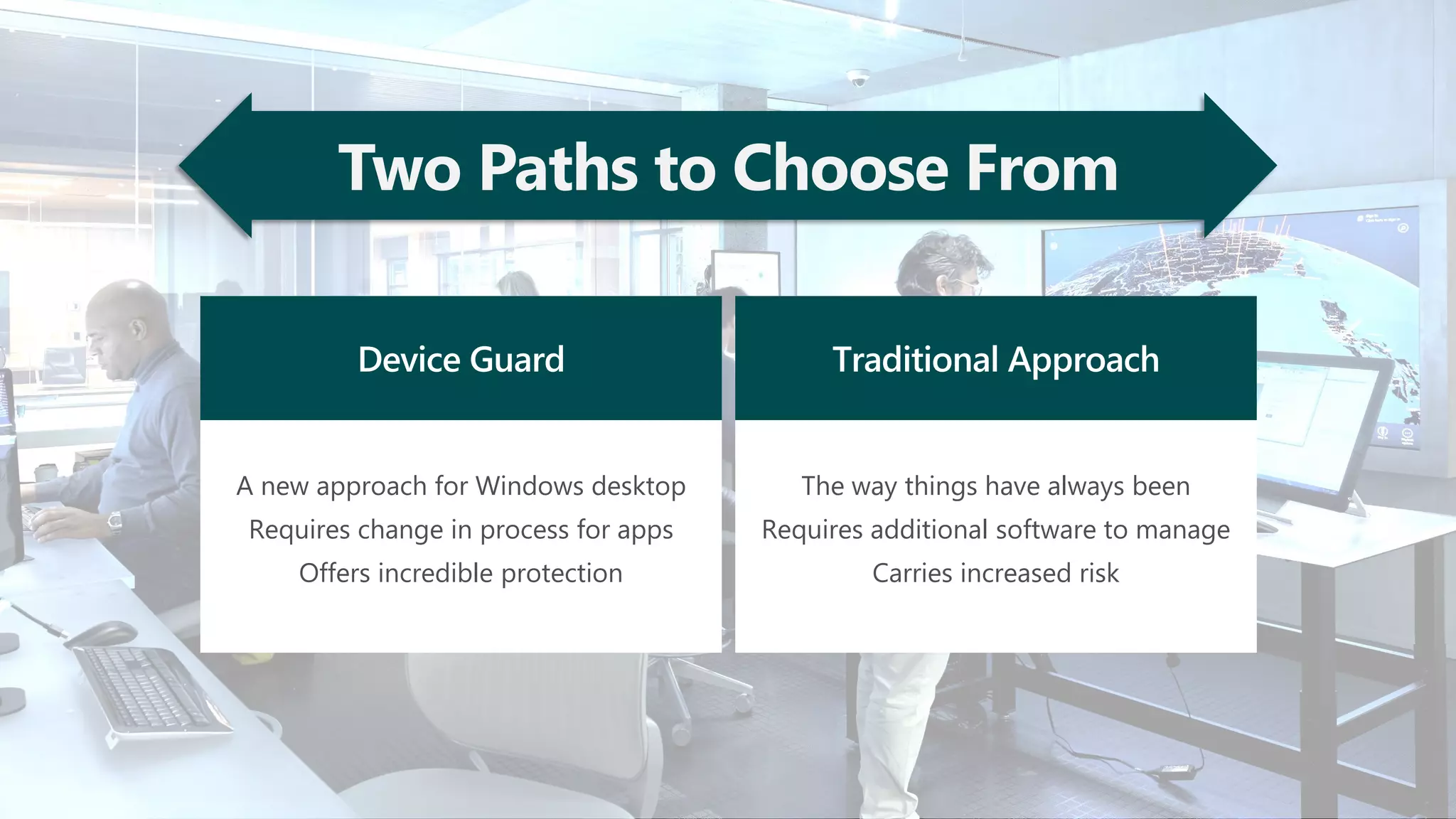 Two Paths to Choose From

Device Guard

A new approach for Windows desktop
Requires change in process for apps
Offers incredible protection

Traditional Approach

The way things have always been
Requires additional software to manage
Carries increased risk